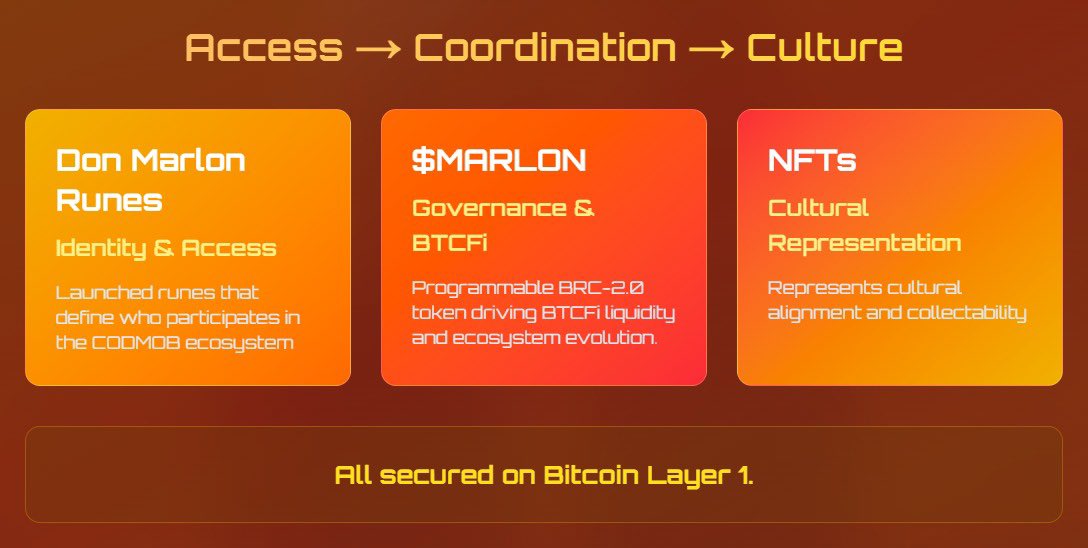 Access → Coordination → Culture

Don Marlon Runes

Identity & Access

Launched runes that define who participates in the CODMOB ecosystem

$MARLON

Governance & BTCFi

Programmable BRC-2.0 token driving BTCFi liquidity and ecosystem evolution.

NFTs

Cultural Representation

Represents cultural alignment and collectability

All secured on Bitcoin Layer 1.